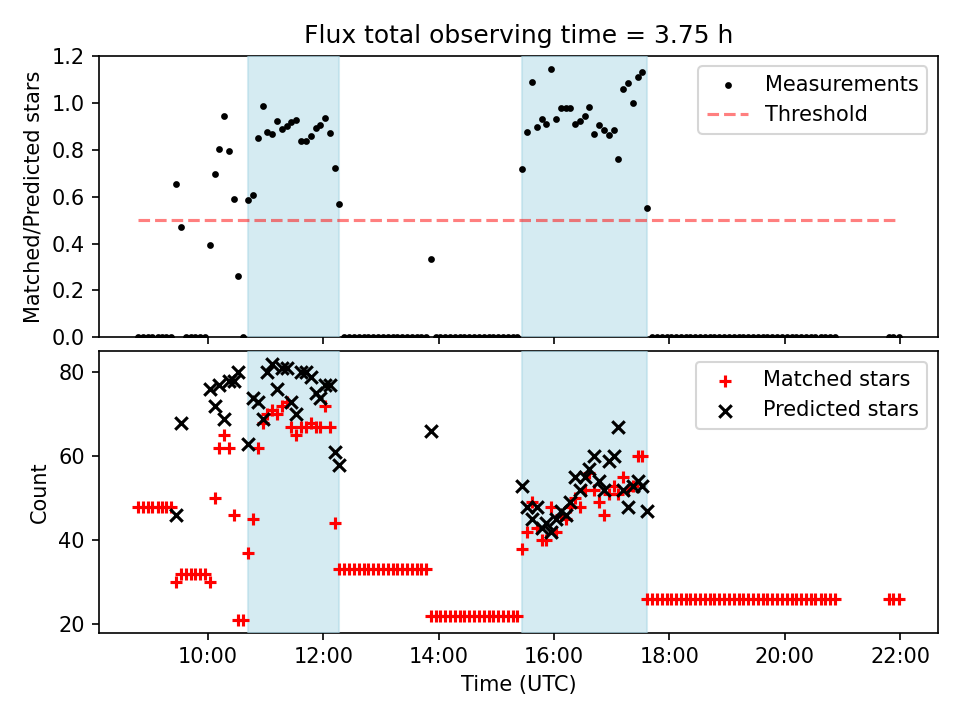 Flux total observing time = 3.75 h

Matched/Predicted stars

1.2
1.0
0.8
0.6
0.4
0.2
0.0

Measurements
Threshold

Count

80
60
40
20

Matched stars
Predicted stars

10:00
12:00
14:00
16:00
18:00
20:00
22:00

Time (UTC)